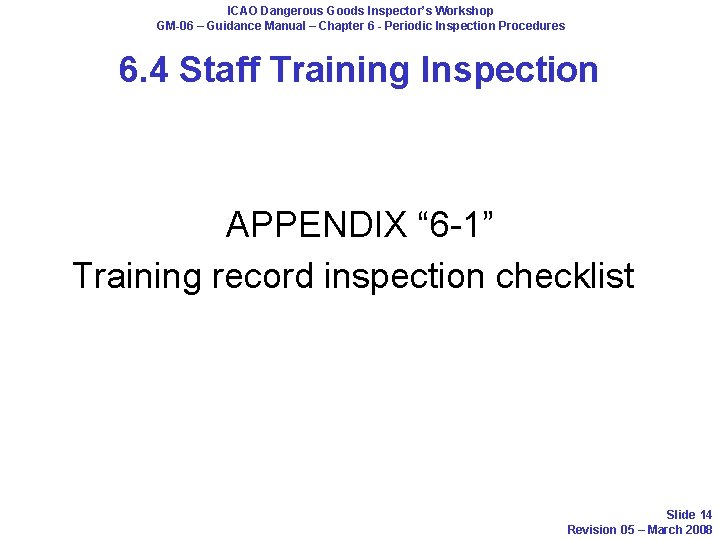 ICAO Dangerous Goods Inspector's Workshop
GM-06 – Guidance Manual – Chapter 6 - Periodic Inspection Procedures

6.4 Staff Training Inspection

APPENDIX “6-1”
Training record inspection checklist

Slide 14
Revision 05 – March 2008